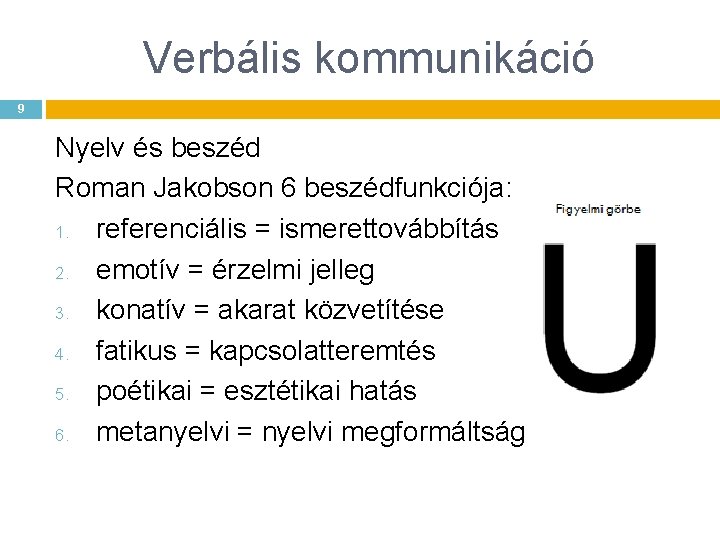 Verbális kommunikáció

9

Nyelv és beszéd

Roman Jakobson 6 beszédfunkciója:

1. referenciális = ismerettovábbítás
2. emotív = érzelmi jelleg
3. konatív = akarat közvetítése
4. fatikus = kapcsolatteremtés
5. poétikai = esztétikai hatás
6. metanyelvi = nyelvi megformáltság

Figyelmi görbe

U